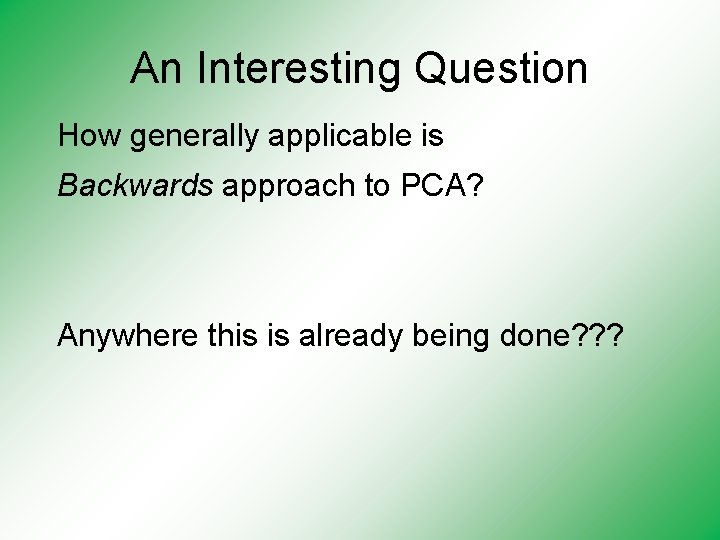 An Interesting Question

How generally applicable is
Backwards approach to PCA?

Anywhere this is already being done???